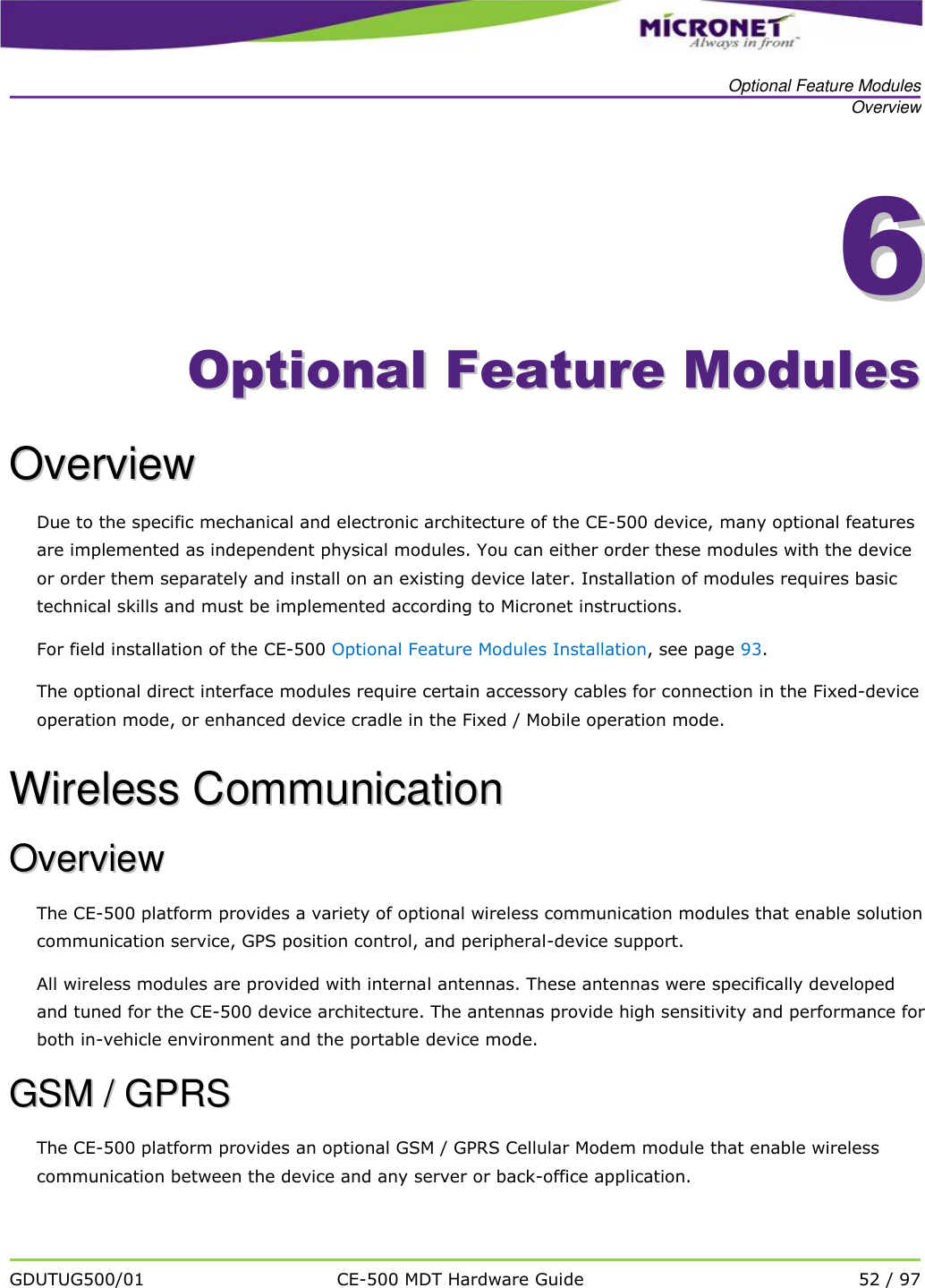 MICRONET
Always in front

Optional Feature Modules
Overview

6

Optional Feature Modules

Overview

Due to the specific mechanical and electronic architecture of the CE-500 device, many optional features are implemented as independent physical modules. You can either order these modules with the device or order them separately and install on an existing device later. Installation of modules requires basic technical skills and must be implemented according to Micronet instructions.

For field installation of the CE-500 Optional Feature Modules Installation, see page 93.

The optional direct interface modules require certain accessory cables for connection in the Fixed-device operation mode, or enhanced device cradle in the Fixed / Mobile operation mode.

Wireless Communication

Overview

The CE-500 platform provides a variety of optional wireless communication modules that enable solution communication service, GPS position control, and peripheral-device support.

All wireless modules are provided with internal antennas. These antennas were specifically developed and tuned for the CE-500 device architecture. The antennas provide high sensitivity and performance for both in-vehicle environment and the portable device mode.

GSM / GPRS

The CE-500 platform provides an optional GSM / GPRS Cellular Modem module that enable wireless communication between the device and any server or back-office application.

GDUTUG500/01 CE-500 MDT Hardware Guide 52 / 97